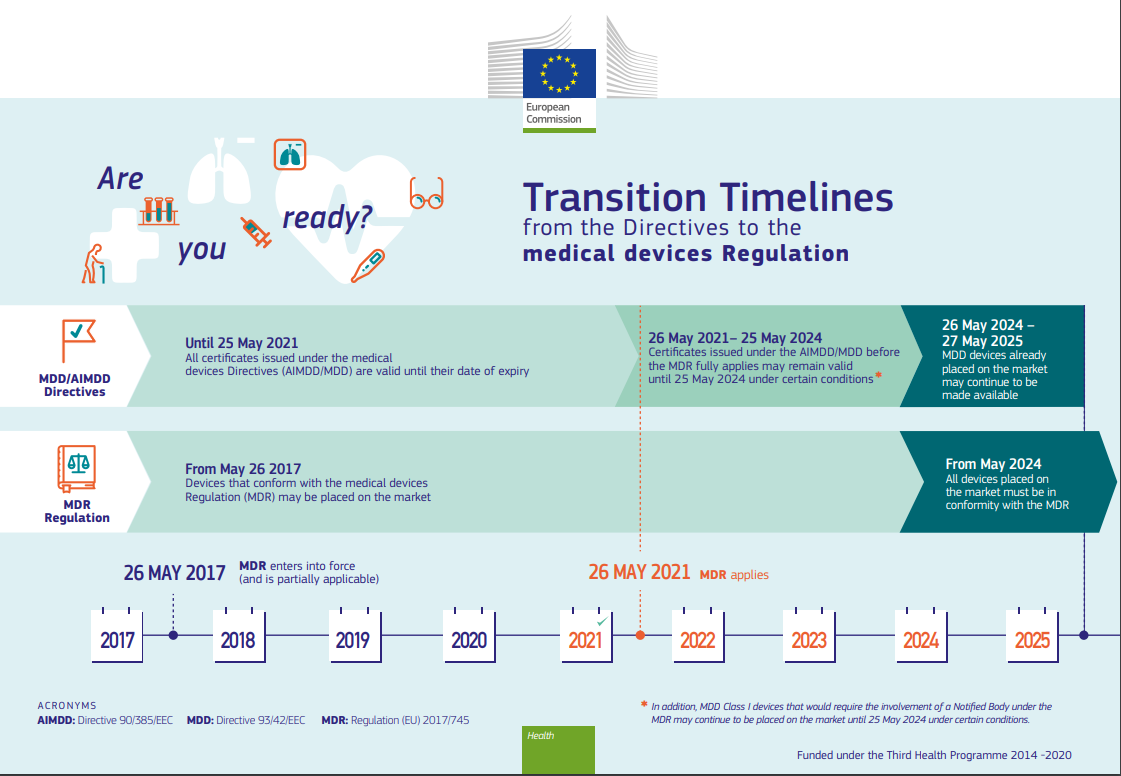 European Commission

Are you ready?

Transition Timelines
from the Directives to the
medical devices Regulation

MDD/AIMDD Directives

Until 25 May 2021
All certificates issued under the medical devices Directives (AIMDD/MDD) are valid until their date of expiry

26 May 2021– 25 May 2024
Certificates issued under the AIMDD/MDD before the MDR fully applies may remain valid until 25 May 2024 under certain conditions *

26 May 2024 – 27 May 2025
MDD devices already placed on the market may continue to be made available

MDR Regulation

From May 26 2017
Devices that conform with the medical devices Regulation (MDR) may be placed on the market

From May 2024
All devices placed on the market must be in conformity with the MDR

26 MAY 2017 MDR enters into force (and is partially applicable)

26 MAY 2021 MDR applies

2017 2018 2019 2020 2021 2022 2023 2024 2025

ACRONYMS
AIMDD: Directive 90/385/EEC MDD: Directive 93/42/EEC MDR: Regulation (EU) 2017/745

* In addition, MDD Class I devices that would require the involvement of a Notified Body under the MDR may continue to be placed on the market until 25 May 2024 under certain conditions.

Health

Funded under the Third Health Programme 2014 -2020